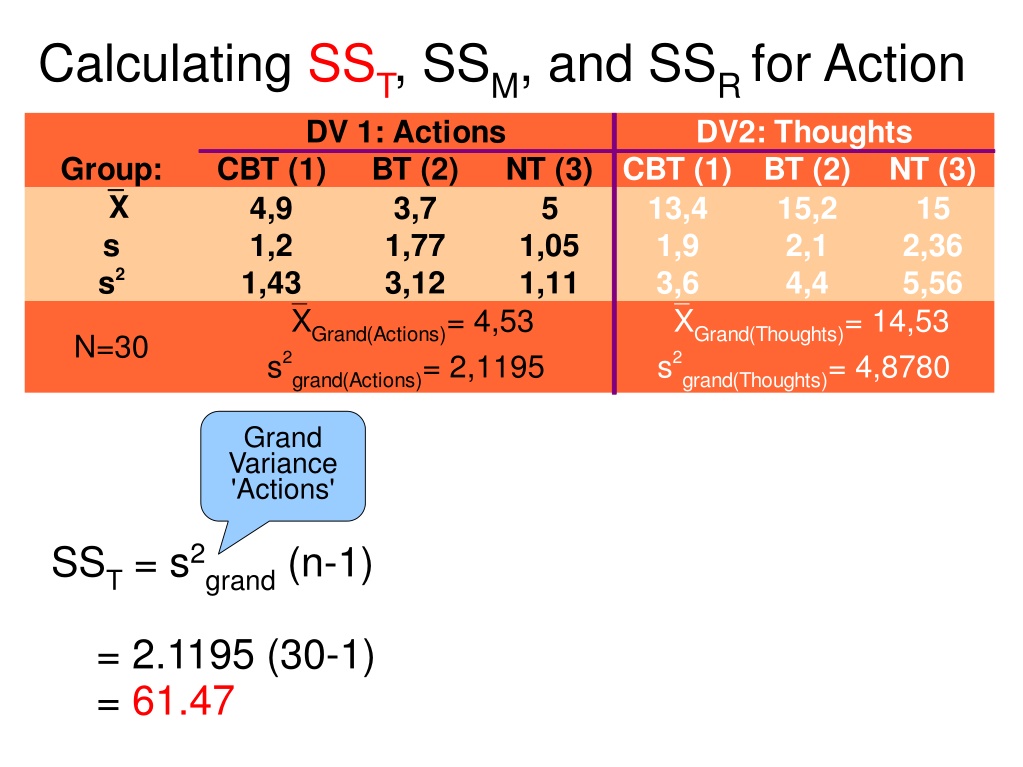 Calculating $SS_T$, $SS_M$, and $SS_R$ for Action

| | DV 1: Actions | | | DV2: Thoughts | | |
|---|---|---|---|---|---|---|
| Group: | CBT (1) | BT (2) | NT (3) | CBT (1) | BT (2) | NT (3) |
| $\bar{X}$ | 4,9 | 3,7 | 5 | 13,4 | 15,2 | 15 |
| s | 1,2 | 1,77 | 1,05 | 1,9 | 2,1 | 2,36 |
| $s^2$ | 1,43 | 3,12 | 1,11 | 3,6 | 4,4 | 5,56 |
| N=30 | $\bar{X}_{Grand(Actions)}$= 4,53 $s^2_{grand(Actions)}$= 2,1195 | | | $\bar{X}_{Grand(Thoughts)}$= 14,53 $s^2_{grand(Thoughts)}$= 4,8780 | | |

Grand Variance 'Actions'

$SS_T = s^2_{grand}$ (n-1)

= 2.1195 (30-1)
= 61.47